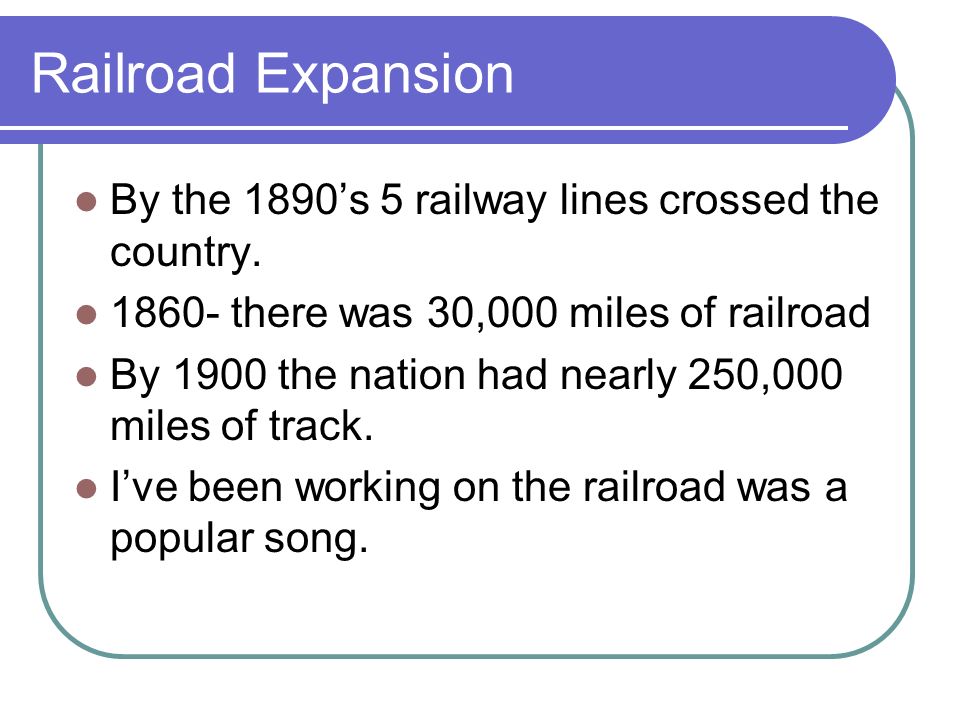 Railroad Expansion

- By the 1890’s 5 railway lines crossed the country.
- 1860- there was 30,000 miles of railroad
- By 1900 the nation had nearly 250,000 miles of track.
- I’ve been working on the railroad was a popular song.